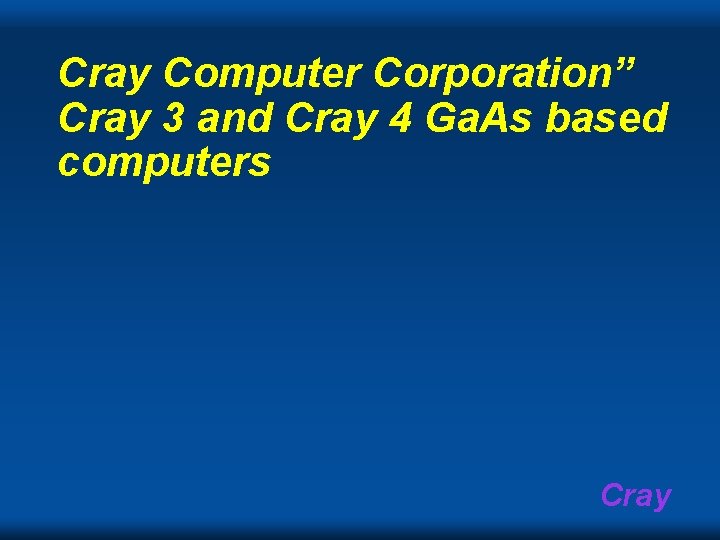 Cray Computer Corporation” Cray 3 and Cray 4 GaAs based computers

Cray